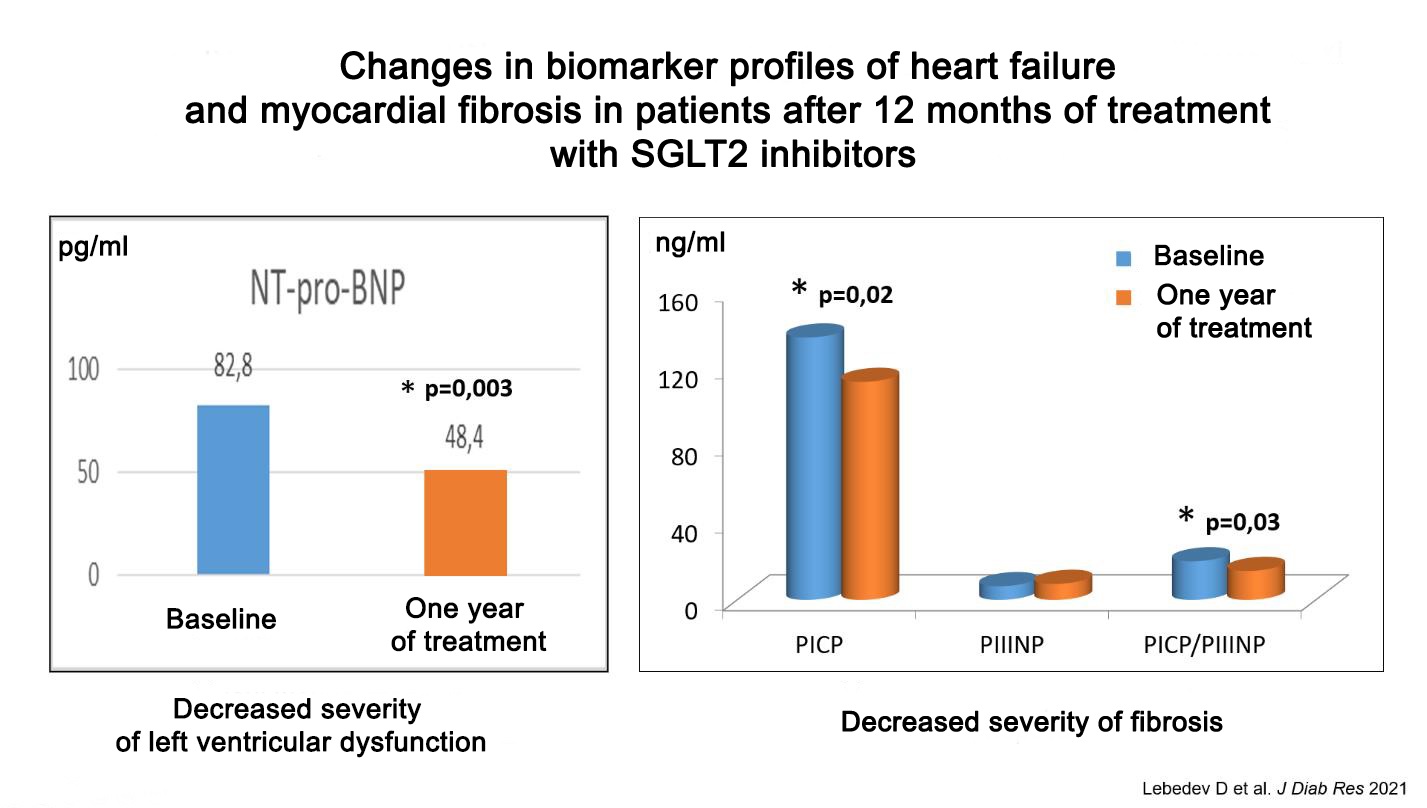 Changes in biomarker profiles of heart failure and myocardial fibrosis in patients after 12 months of treatment with SGLT2 inhibitors

pg/ml

NT-pro-BNP

100

50

0

82,8

* p=0,003

48,4

Baseline

One year of treatment

Decreased severity of left ventricular dysfunction

ng/ml

Baseline

One year of treatment

160

120

80

40

0

* p=0,02

* p=0,03

PICP

PIIINP

PICP/PIIINP

Decreased severity of fibrosis

Lebedev D et al. J Diab Res 2021